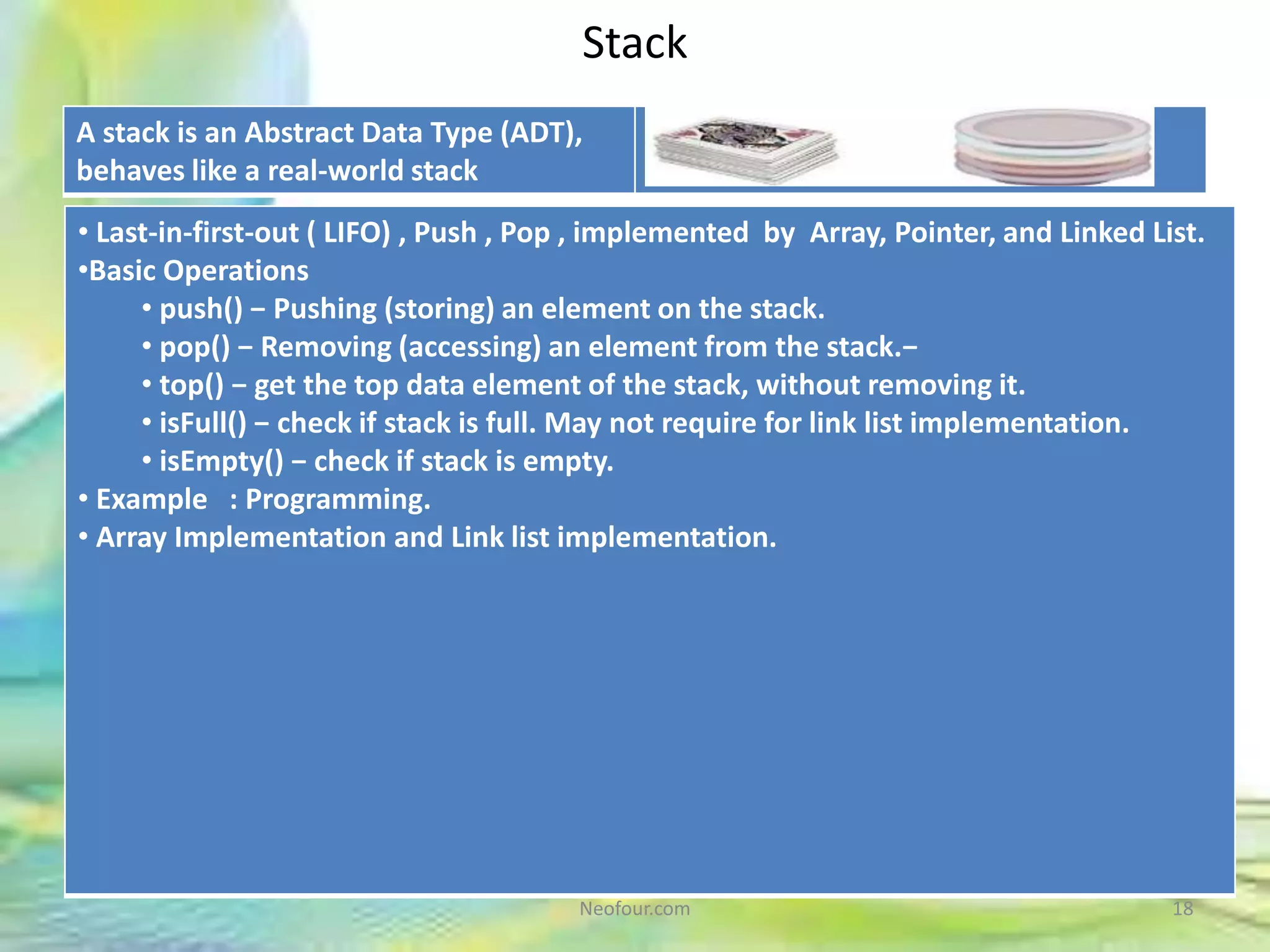 Stack

A stack is an Abstract Data Type (ADT), behaves like a real-world stack

• Last-in-first-out ( LIFO) , Push , Pop , implemented by Array, Pointer, and Linked List.
•Basic Operations
• push() − Pushing (storing) an element on the stack.
• pop() − Removing (accessing) an element from the stack.−
• top() − get the top data element of the stack, without removing it.
• isFull() − check if stack is full. May not require for link list implementation.
• isEmpty() − check if stack is empty.
• Example : Programming.
• Array Implementation and Link list implementation.

Neofour.com

18